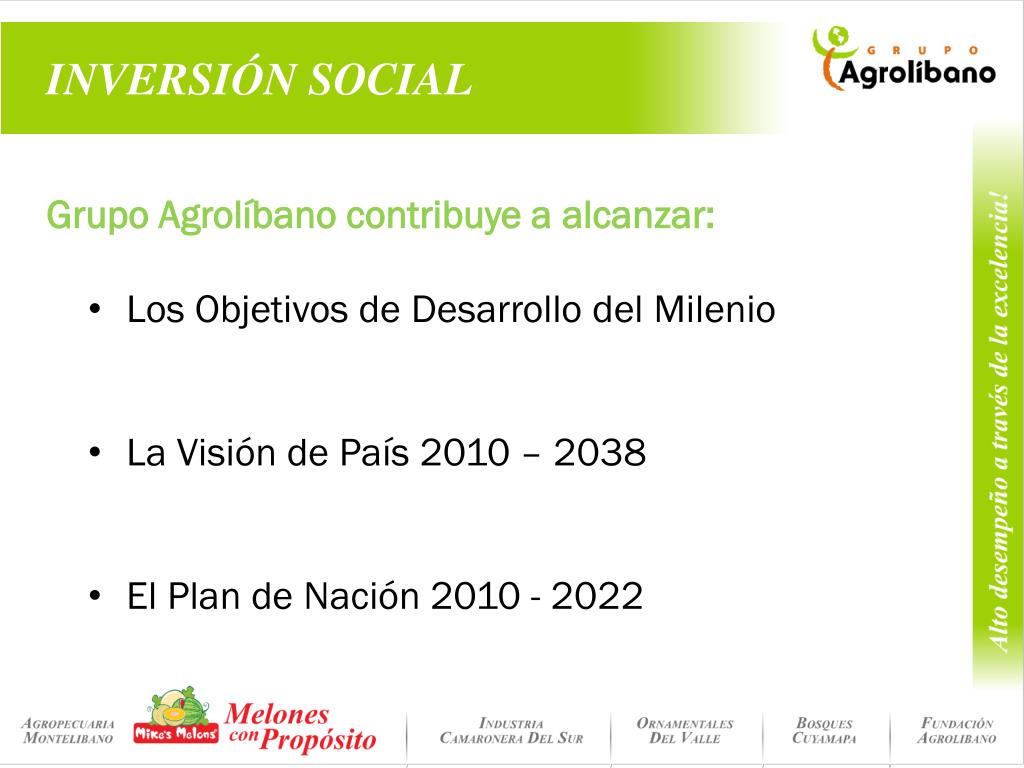 INVERSIÓN SOCIAL

GRUPO Agrolíbano

Grupo Agrolíbano contribuye a alcanzar:

• Los Objetivos de Desarrollo del Milenio

• La Visión de País 2010 – 2038

• El Plan de Nación 2010 - 2022

Alto desempeño a través de la excelencia!

AGROPECUARIA MONTELIBANO

Mike's Melons

Melones con Propósito

INDUSTRIA CAMARONERA DEL SUR

ORNAMENTALES DEL VALLE

BOSQUES CUYAMAPA

FUNDACIÓN AGROLIBANO